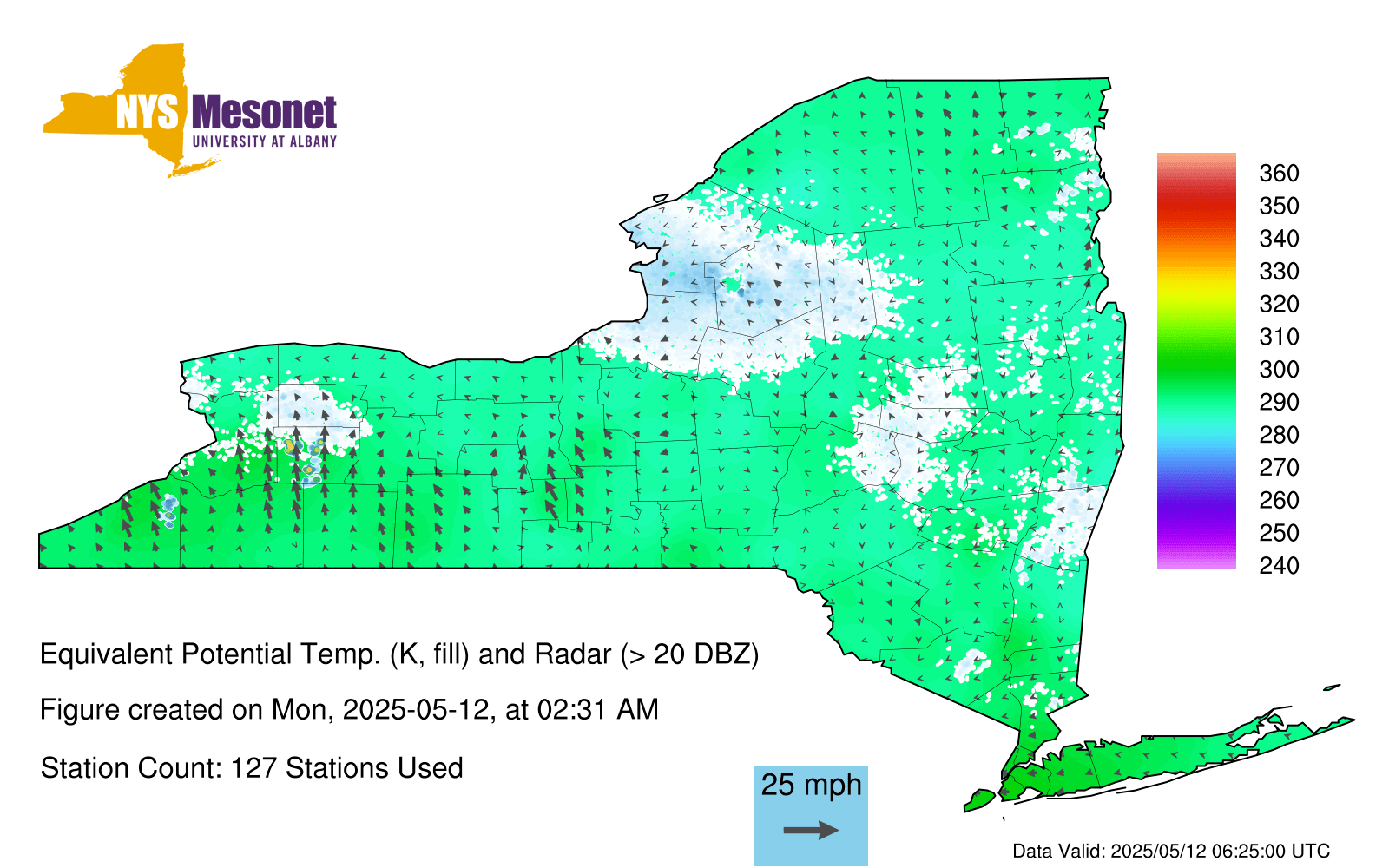 NYS Mesonet
UNIVERSITY AT ALBANY

360
350
340
330
320
310
300
290
280
270
260
250
240

Equivalent Potential Temp. (K, fill) and Radar (> 20 DBZ)

Figure created on Mon, 2025-05-12, at 02:31 AM

Station Count: 127 Stations Used

25 mph

Data Valid: 2025/05/12 06:25:00 UTC